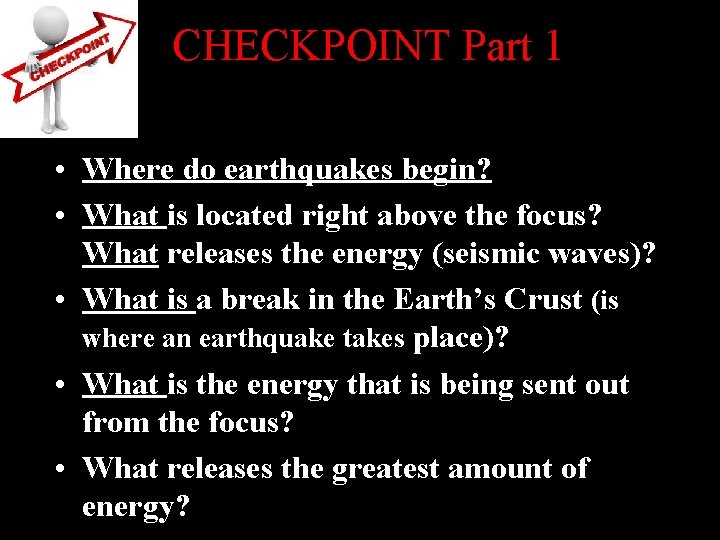 CHECKPOINT

CHECKPOINT Part 1

• Where do earthquakes begin?
• What is located right above the focus? What releases the energy (seismic waves)?
• What is a break in the Earth's Crust (is where an earthquake takes place)?
• What is the energy that is being sent out from the focus?
• What releases the greatest amount of energy?